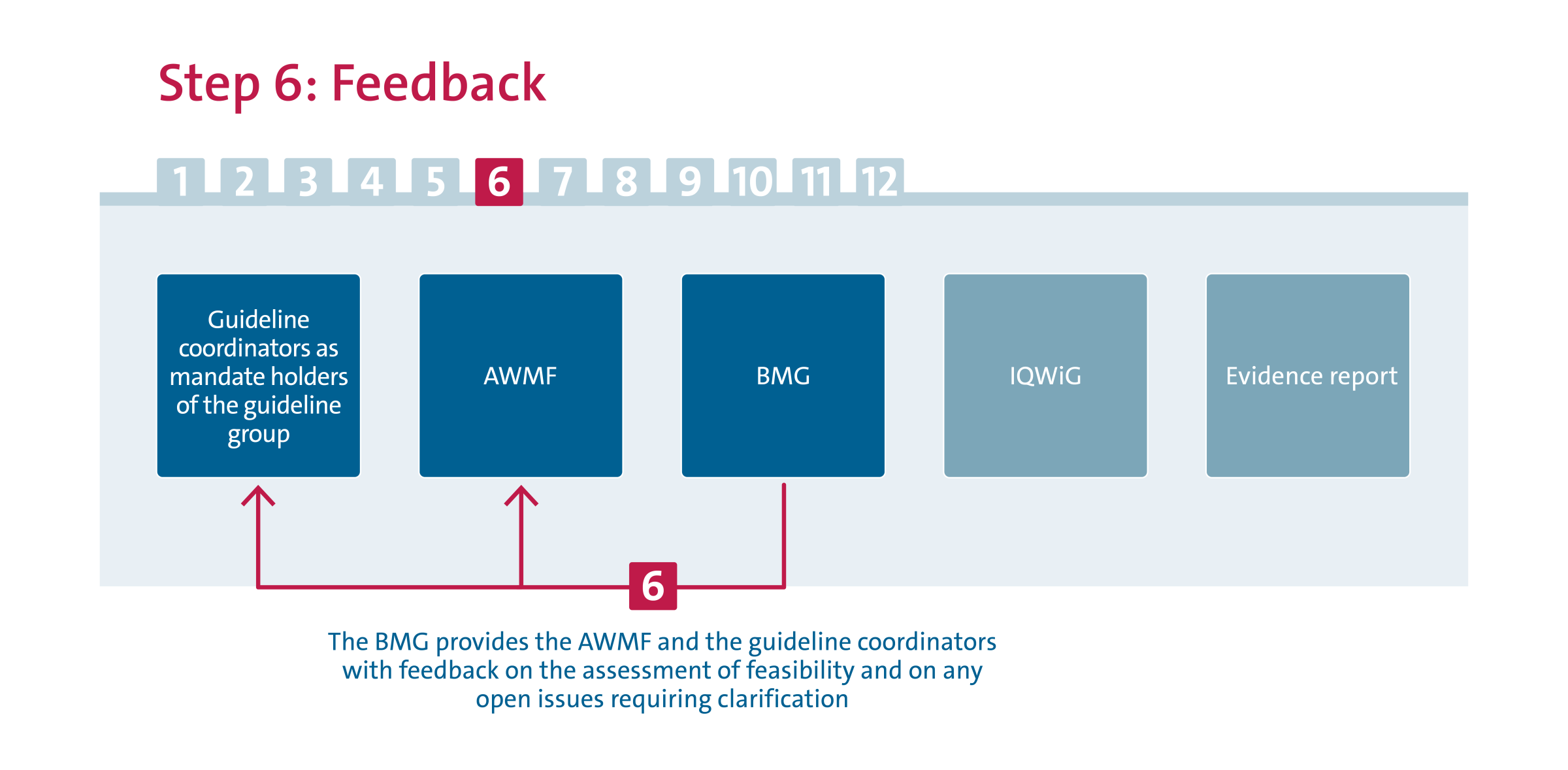 Step 6: Feedback

1 2 3 4 5 6 7 8 9 10 11 12

Guideline coordinators as mandate holders of the guideline group

AWMF

BMG

IQWiG

Evidence report

6

The BMG provides the AWMF and the guideline coordinators with feedback on the assessment of feasibility and on any open issues requiring clarification